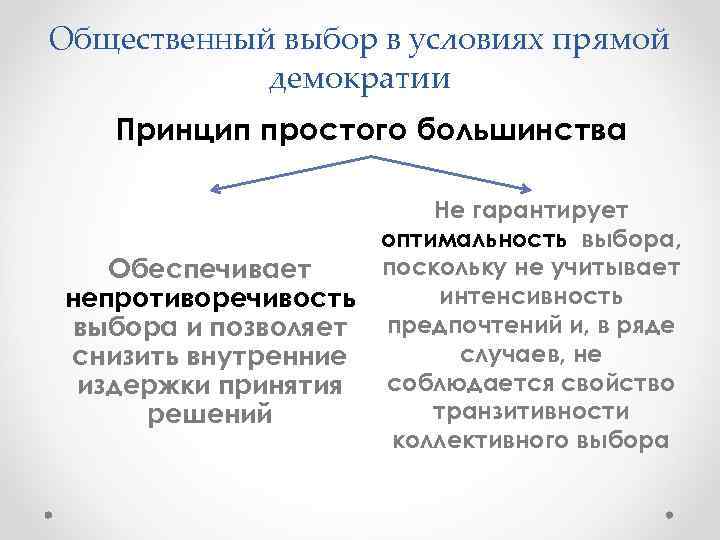 Общественный выбор в условиях прямой демократии

Принцип простого большинства

Обеспечивает непротиворечивость выбора и позволяет снизить внутренние издержки принятия решений

Не гарантирует оптимальность выбора, поскольку не учитывает интенсивность предпочтений и, в ряде случаев, не соблюдается свойство транзитивности коллективного выбора